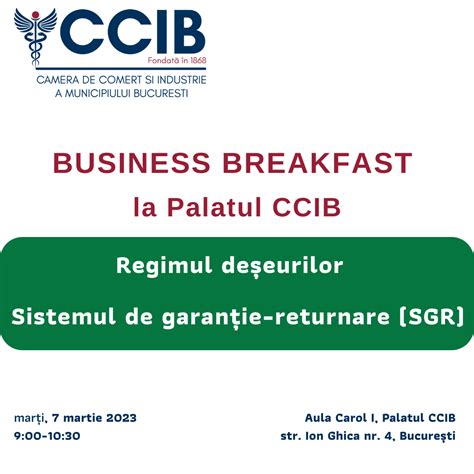 CCIB
Fondată în 1868
CAMERA DE COMERT SI INDUSTRIE
A MUNICIPIULUI BUCURESTI

BUSINESS BREAKFAST
la Palatul CCIB

Regimul deșeurilor
Sistemul de garanție-returnare (SGR)

marți, 7 martie 2023
9:00-10:30

Aula Carol I, Palatul CCIB
str. Ion Ghica nr. 4, București